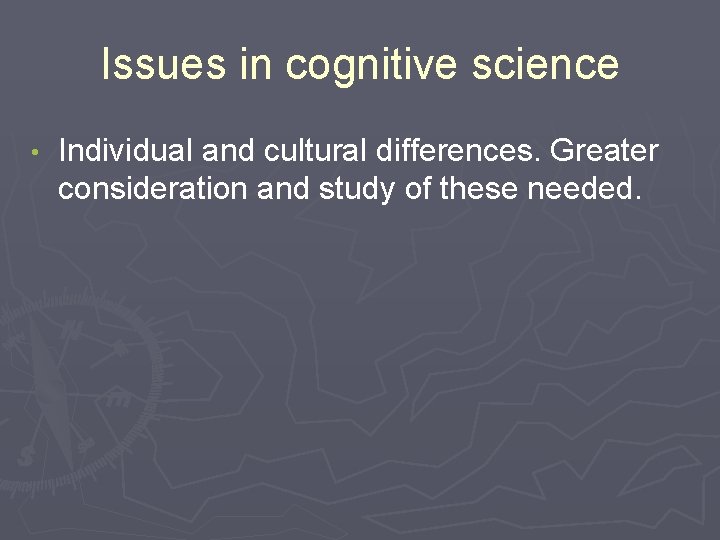 Issues in cognitive science

• Individual and cultural differences. Greater consideration and study of these needed.